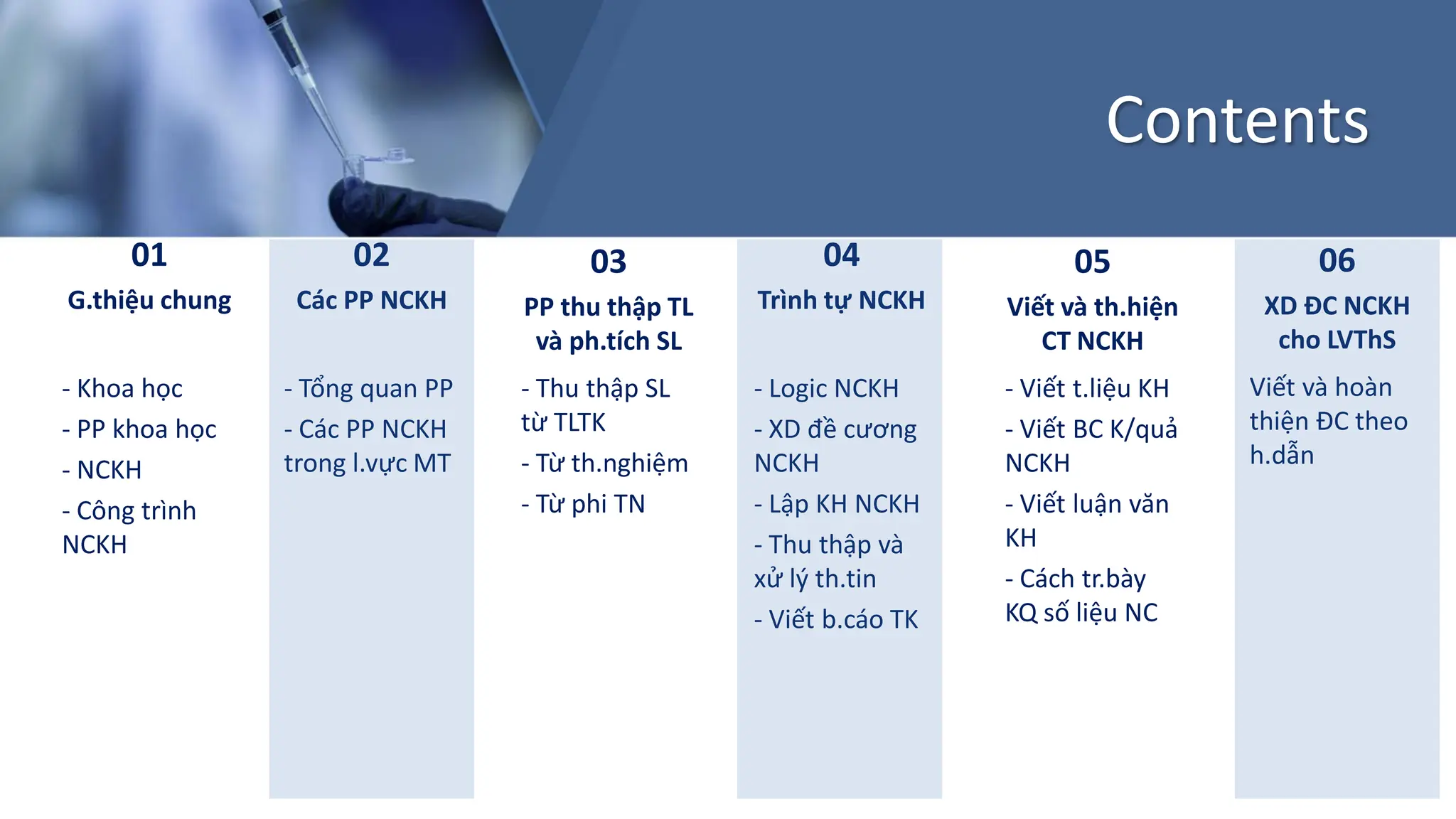 Contents

01
G.thiệu chung

- Khoa học
- PP khoa học
- NCKH
- Công trình NCKH

02
Các PP NCKH

- Tổng quan PP
- Các PP NCKH trong l.vực MT

03
PP thu thập TL và ph.tích SL

- Thu thập SL từ TLTK
- Từ th.nghiệm
- Từ phi TN

04
Trình tự NCKH

- Logic NCKH
- XD đề cương NCKH
- Lập KH NCKH
- Thu thập và xử lý th.tin
- Viết b.cáo TK

05
Viết và th.hiện CT NCKH

- Viết t.liệu KH
- Viết BC K/quả NCKH
- Viết luận văn KH
- Cách tr.bày KQ số liệu NC

06
XD ĐC NCKH cho LVThS

Viết và hoàn thiện ĐC theo h.dẫn